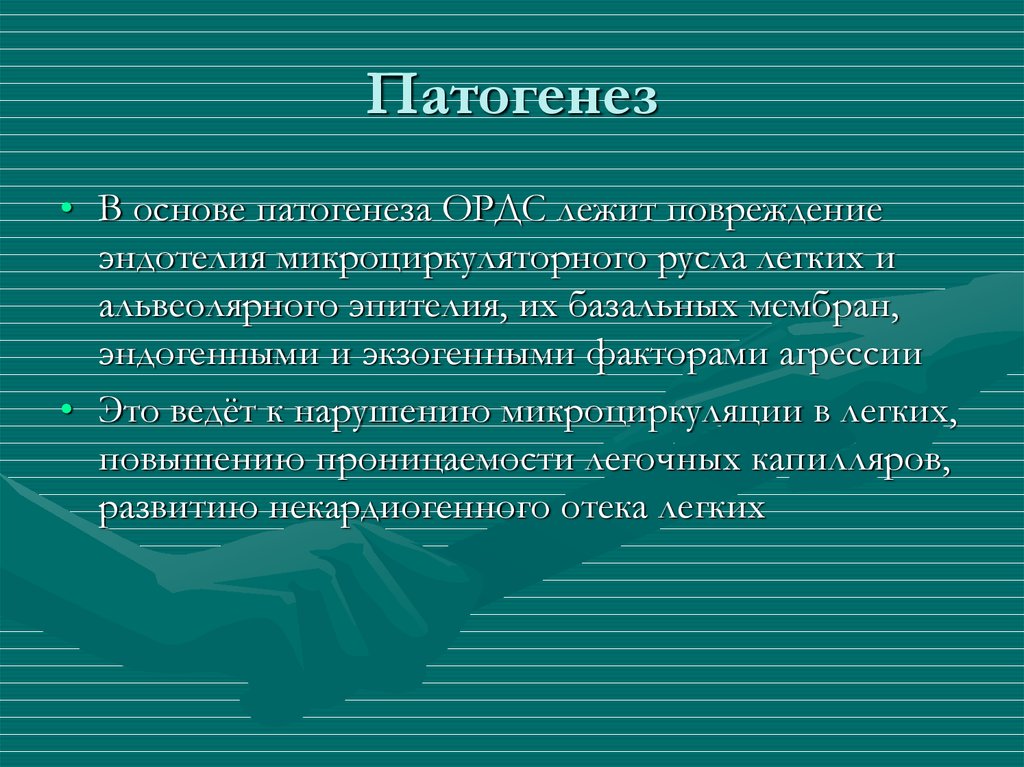 Патогенез

• В основе патогенеза ОРДС лежит повреждение эндотелия микроциркуляторного русла легких и альвеолярного эпителия, их базальных мембран, эндогенными и экзогенными факторами агрессии

• Это ведёт к нарушению микроциркуляции в легких, повышению проницаемости легочных капилляров, развитию некардиогенного отека легких